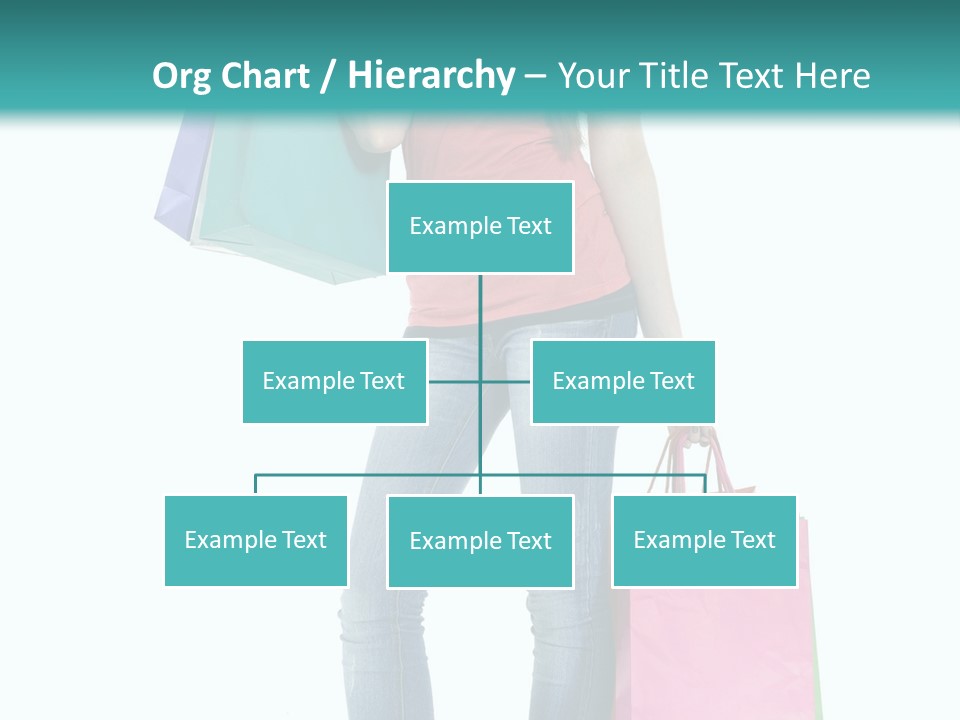 Org Chart / Hierarchy – Your Title Text Here

Example Text

Example Text

Example Text

Example Text

Example Text

Example Text